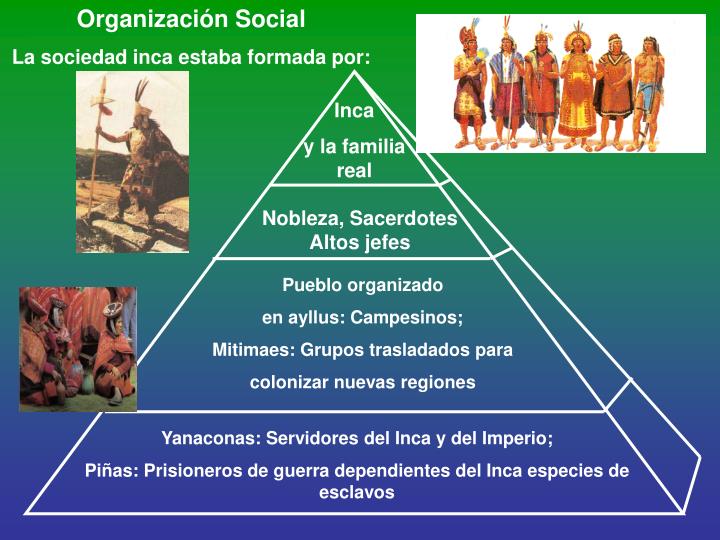 Organización Social

La sociedad inca estaba formada por:

Inca

y la familia real

Nobleza, Sacerdotes Altos jefes

Pueblo organizado

en ayllus: Campesinos;

Mitimaes: Grupos trasladados para

colonizar nuevas regiones

Yanaconas: Servidores del Inca y del Imperio;

Piñas: Prisioneros de guerra dependientes del Inca especies de esclavos